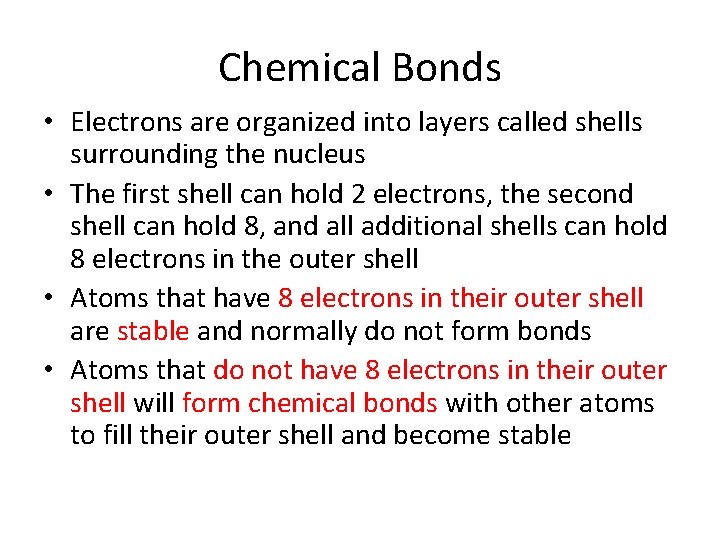 Chemical Bonds

• Electrons are organized into layers called shells surrounding the nucleus
• The first shell can hold 2 electrons, the second shell can hold 8, and all additional shells can hold 8 electrons in the outer shell
• Atoms that have 8 electrons in their outer shell are stable and normally do not form bonds
• Atoms that do not have 8 electrons in their outer shell will form chemical bonds with other atoms to fill their outer shell and become stable